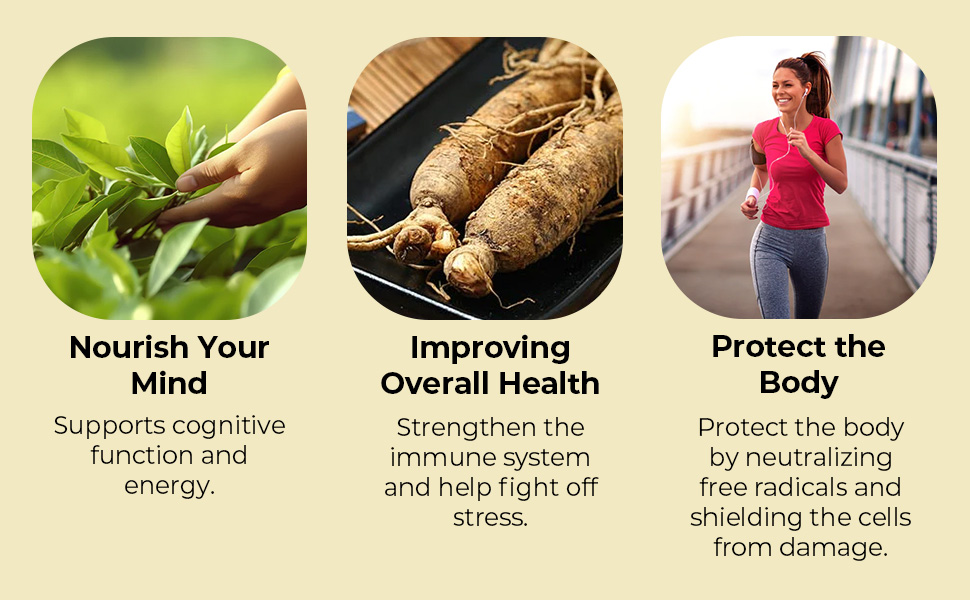 Nourish Your Mind

Supports cognitive function and energy.

Improving Overall Health

Strengthen the immune system and help fight off stress.

Protect the Body

Protect the body by neutralizing free radicals and shielding the cells from damage.